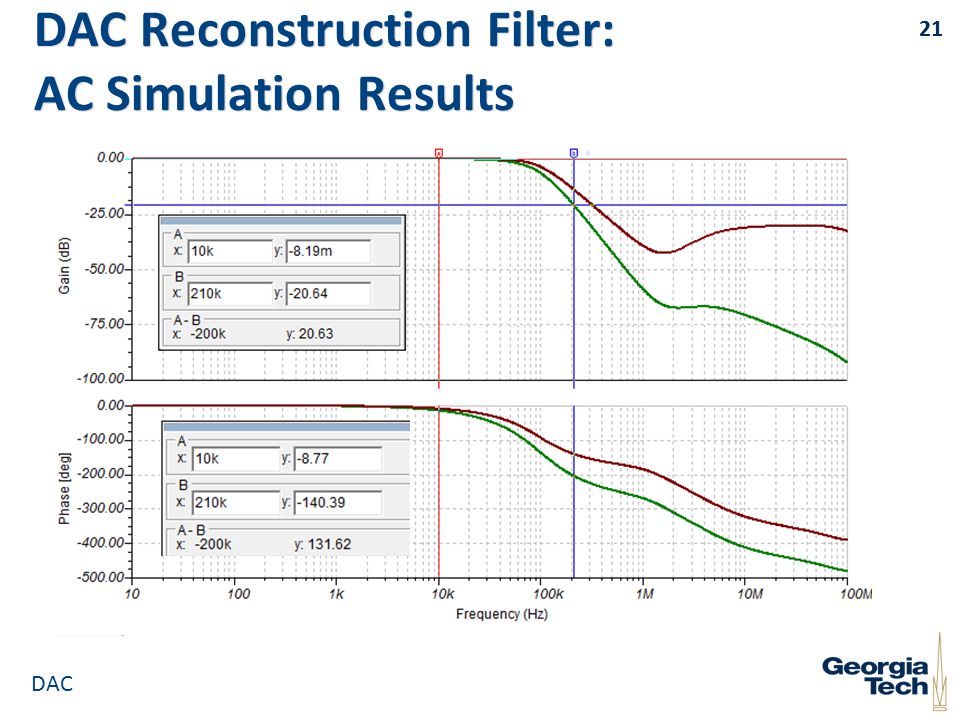 DAC Reconstruction Filter:
AC Simulation Results

21

0.00
-25.00
-50.00
-75.00
-100.00
Gain (dB)

A
x: 10k
y: -8.19m
B
x: 210k
y: -20.64
A - B
x: -200k
y: 20.63

0.00
-100.00
-200.00
-300.00
-400.00
-500.00
Phase [deg]

A
x: 10k
y: -8.77
B
x: 210k
y: -140.39
A - B
x: -200k
y: 131.62

10
100
1k
10k
100k
1M
10M
100M
Frequency (Hz)

DAC

Georgia Tech